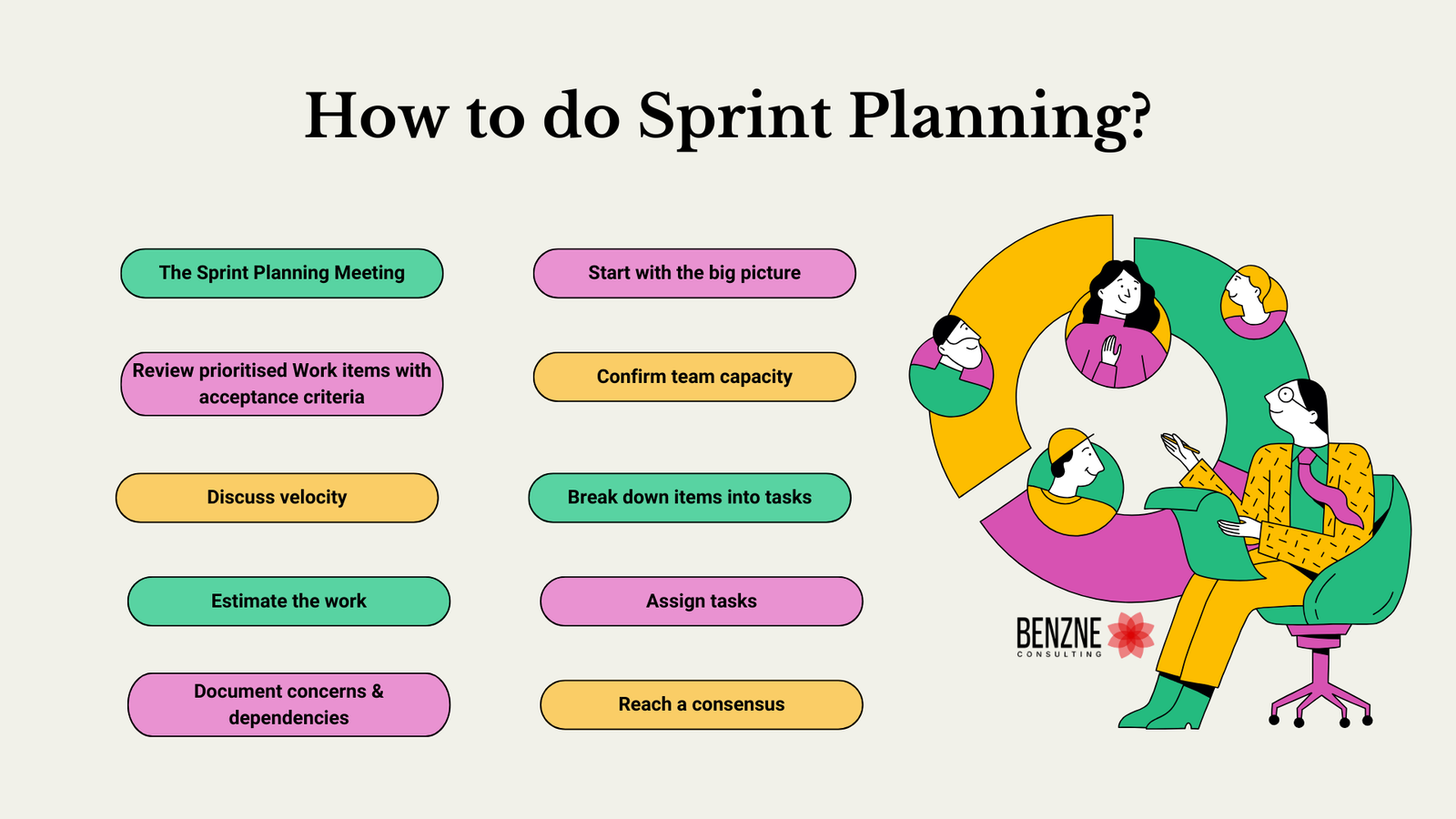 How to do Sprint Planning?

The Sprint Planning Meeting

Review prioritised Work items with acceptance criteria

Discuss velocity

Estimate the work

Document concerns & dependencies

Start with the big picture

Confirm team capacity

Break down items into tasks

Assign tasks

Reach a consensus

BENZNE
CONSULTING